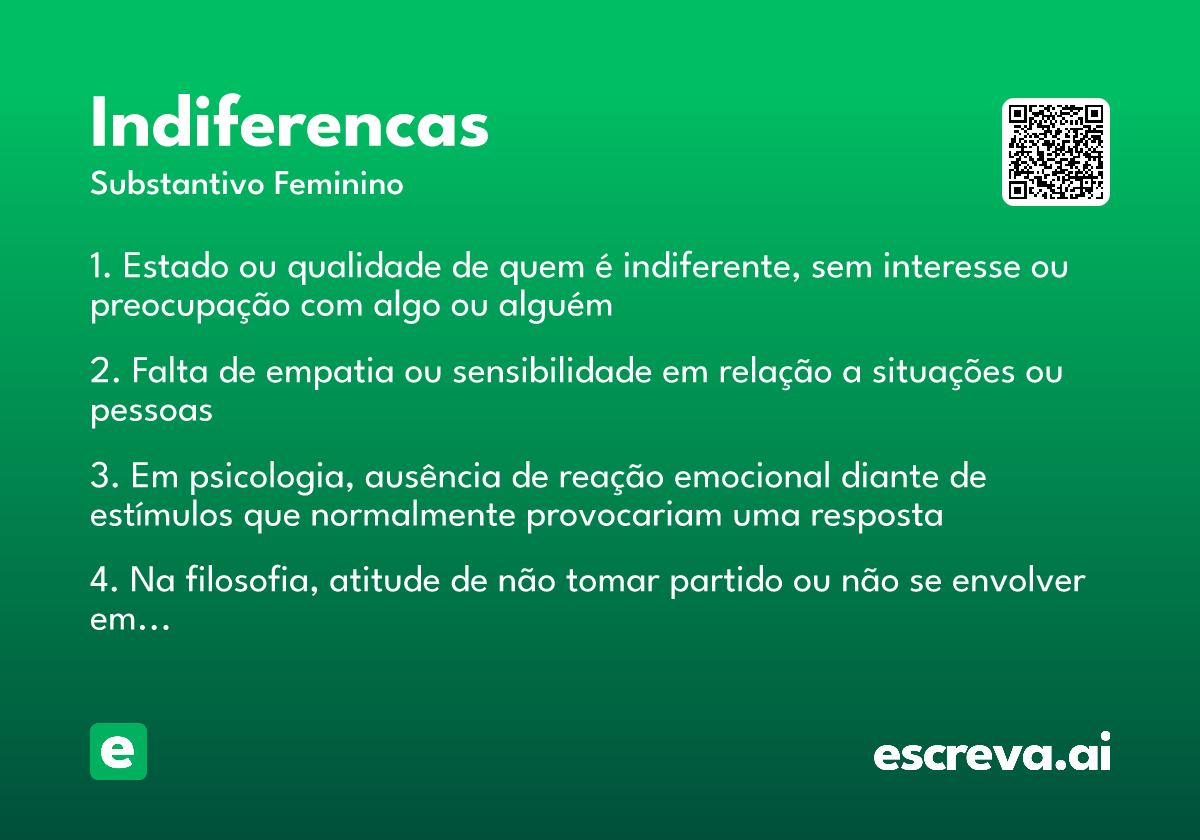 Indiferencas

Substantivo Feminino

1. Estado ou qualidade de quem é indiferente, sem interesse ou preocupação com algo ou alguém

2. Falta de empatia ou sensibilidade em relação a situações ou pessoas

3. Em psicologia, ausência de reação emocional diante de estímulos que normalmente provocariam uma resposta

4. Na filosofia, atitude de não tomar partido ou não se envolver em...

e

escreva.ai